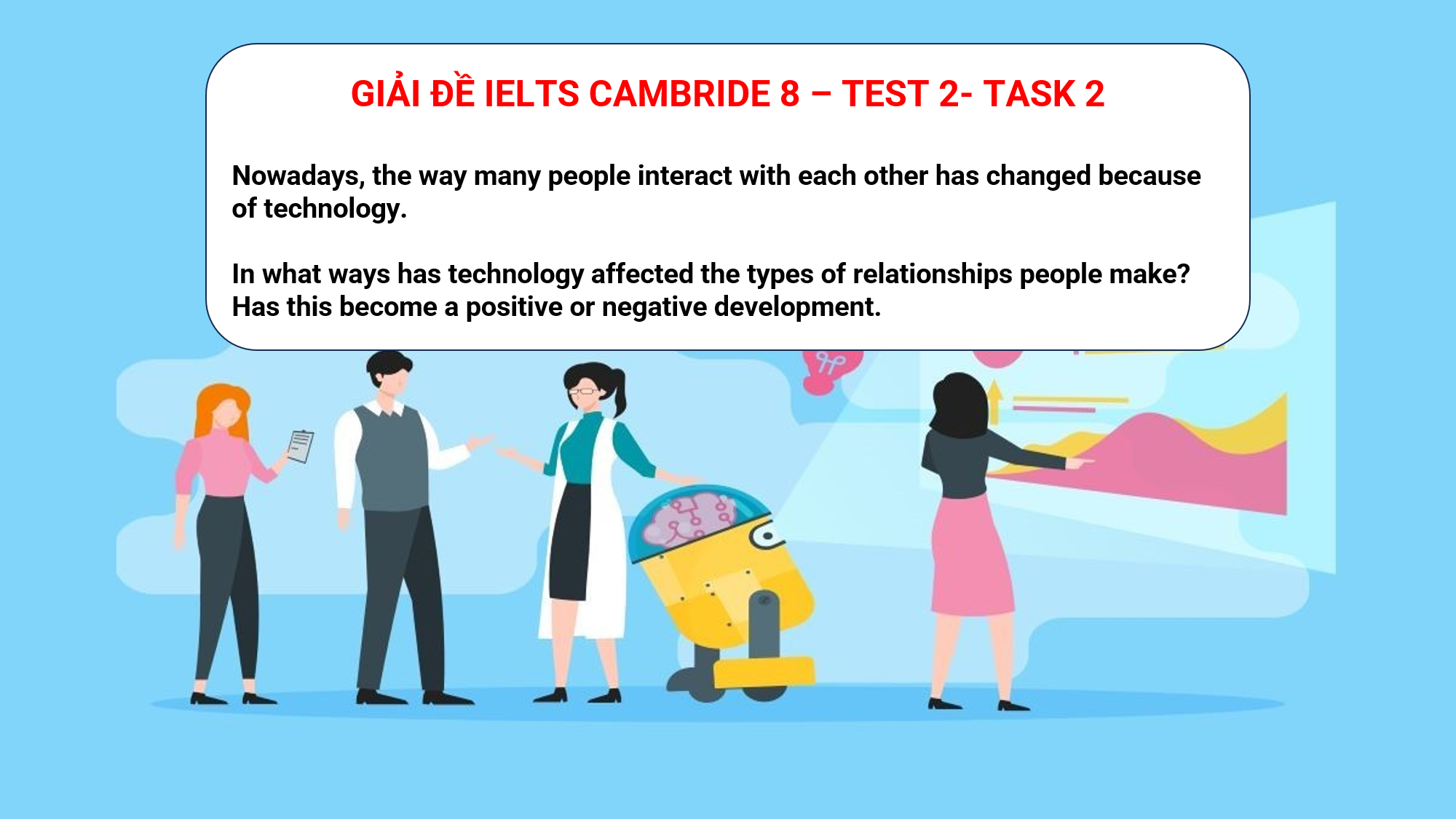 GIẢI ĐỀ IELTS CAMBRIDE 8 – TEST 2- TASK 2

Nowadays, the way many people interact with each other has changed because of technology.

In what ways has technology affected the types of relationships people make? Has this become a positive or negative development.